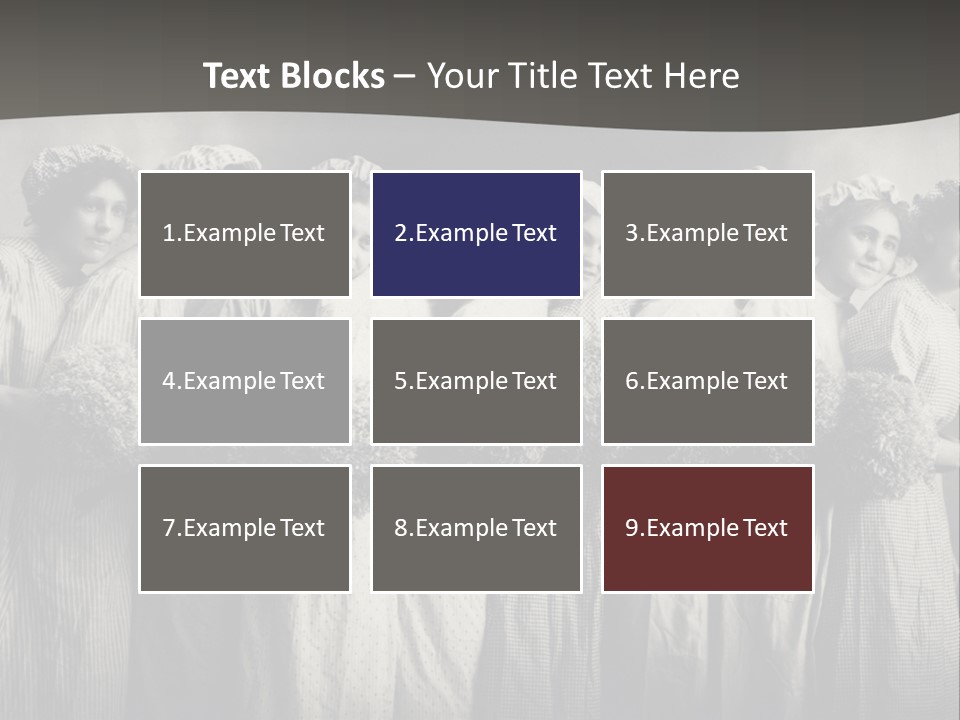 Text Blocks – Your Title Text Here

1.Example Text

2.Example Text

3.Example Text

4.Example Text

5.Example Text

6.Example Text

7.Example Text

8.Example Text

9.Example Text